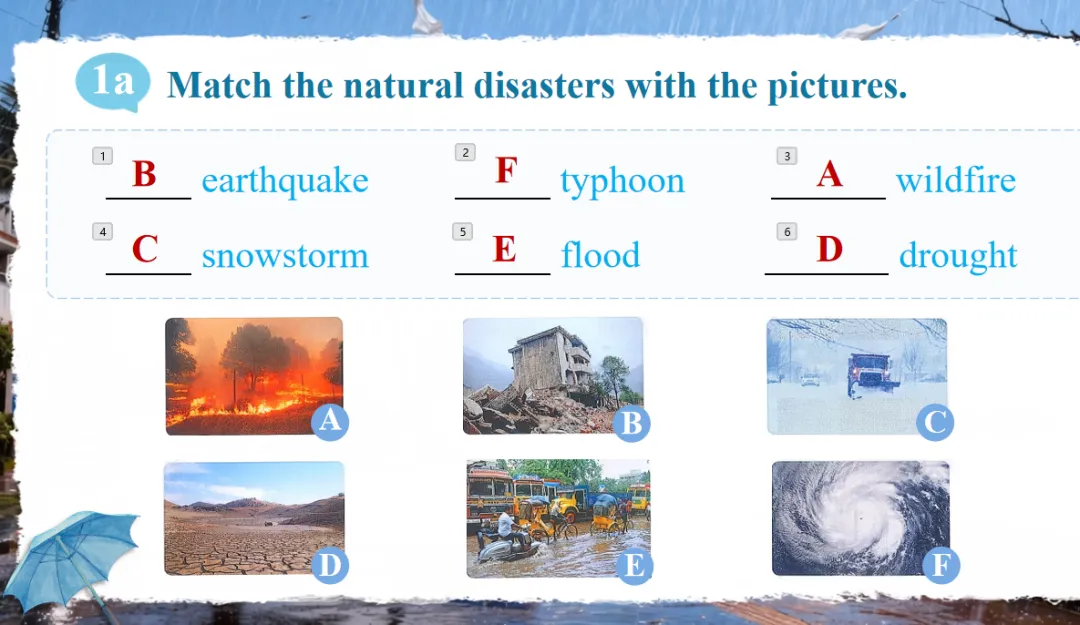 1a Match the natural disasters with the pictures.

1 B earthquake
2 F typhoon
3 A wildfire
4 C snowstorm
5 E flood
6 D drought

A
B
C
D
E
F